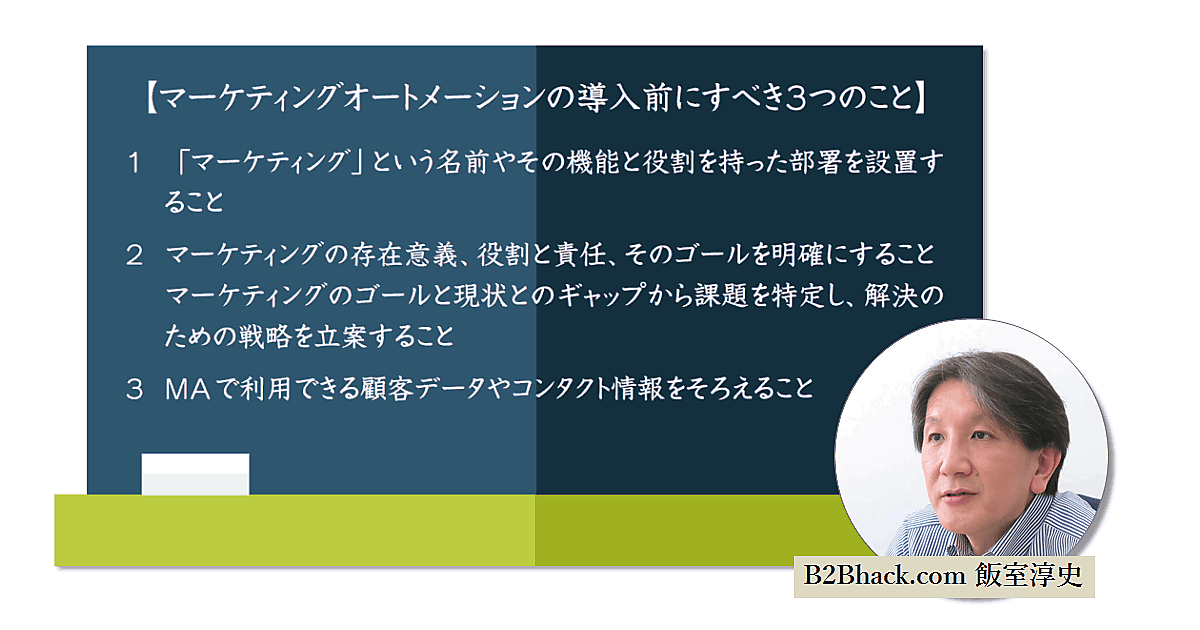 【マーケティングオートメーションの導入前にすべき3つのこと】

1 「マーケティング」という名前やその機能と役割を持った部署を設置すること

2 マーケティングの存在意義、役割と責任、そのゴールを明確にすること
マーケティングのゴールと現状とのギャップから課題を特定し、解決のための戦略を立案すること

3 MAで利用できる顧客データやコンタクト情報をそろえること

B2Bhack.com 飯室淳史